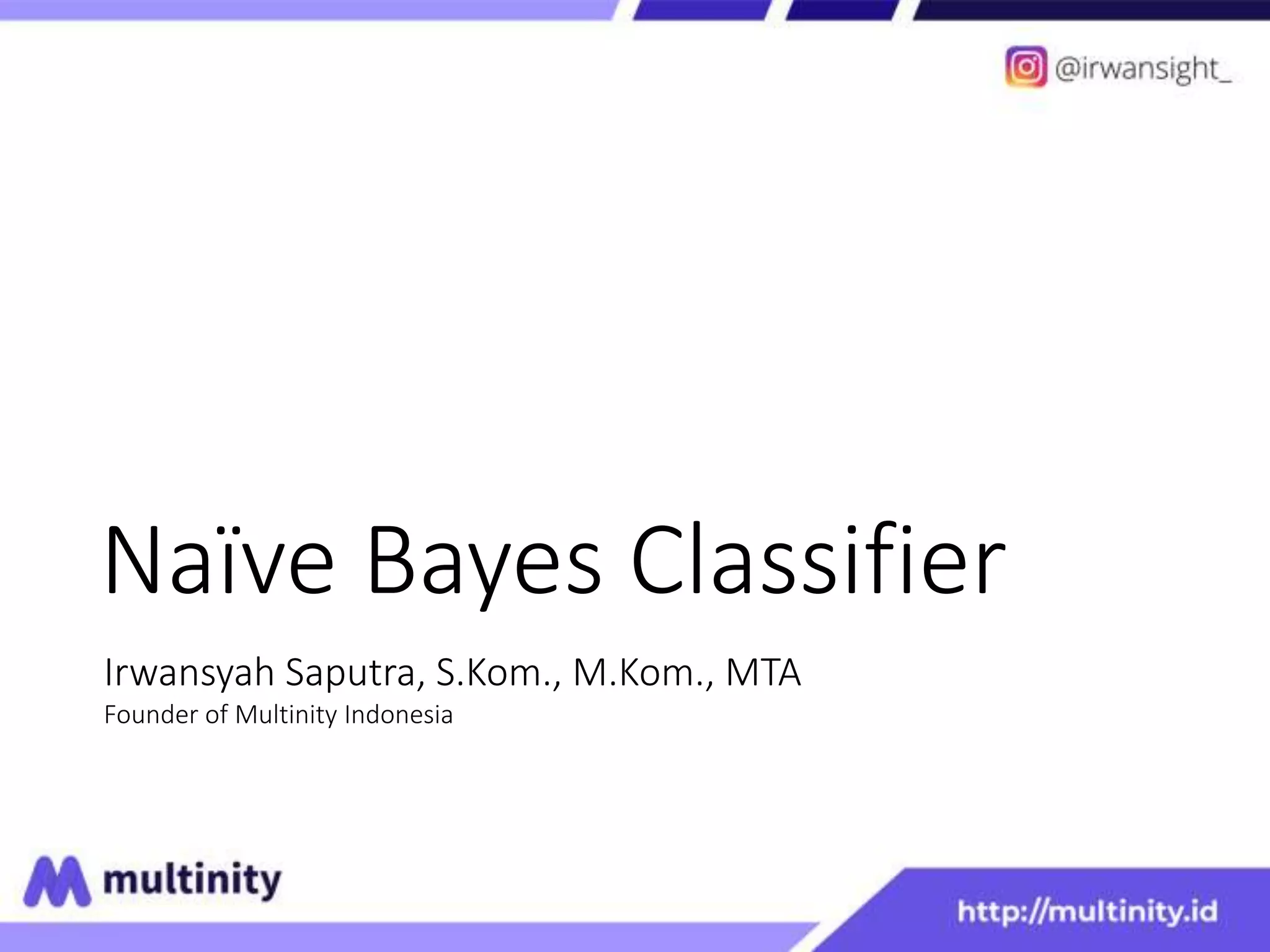 @irwansight_

Naïve Bayes Classifier

Irwansyah Saputra, S.Kom., M.Kom., MTA
Founder of Multinity Indonesia

multinity

http://multinity.id